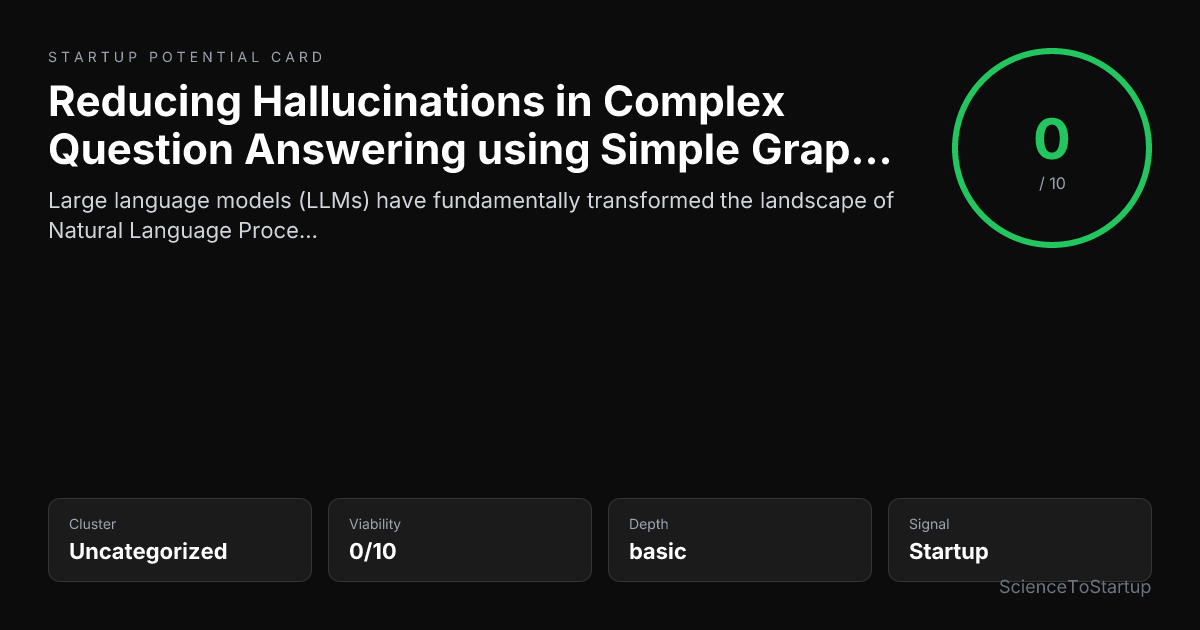 STARTUP POTENTIAL CARD

Reducing Hallucinations in Complex Question Answering using Simple Grap…

Large language models (LLMs) have fundamentally transformed the landscape of Natural Language Proce...

0
/ 10

Cluster
Uncategorized

Viability
0/10

Depth
basic

Signal
Startup

ScienceToStartup